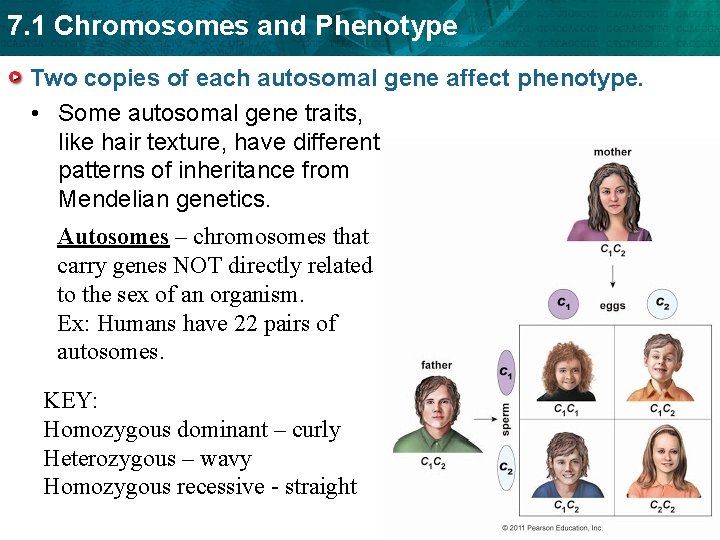 7.1 Chromosomes and Phenotype

Two copies of each autosomal gene affect phenotype.

• Some autosomal gene traits, like hair texture, have different patterns of inheritance from Mendelian genetics.

Autosomes – chromosomes that carry genes NOT directly related to the sex of an organism.
Ex: Humans have 22 pairs of autosomes.

KEY:
Homozygous dominant – curly
Heterozygous – wavy
Homozygous recessive - straight

mother
$C_1C_2$
$C_1$ eggs $C_2$
father
$C_1C_2$
sperm
$C_1$
$C_2$
$C_1C_1$
$C_1C_2$
$C_1C_2$
$C_2C_2$

© 2011 Pearson Education, Inc.